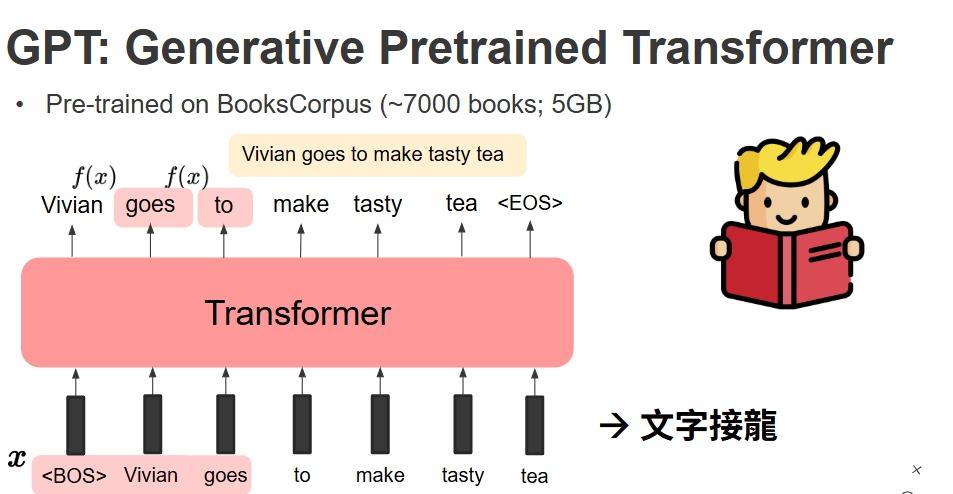 GPT: Generative Pretrained Transformer

• Pre-trained on BooksCorpus (~7000 books; 5GB)

Vivian goes to make tasty tea

$f(x)$ $f(x)$

Vivian goes to make tasty tea <EOS>

Transformer

$x$ <BOS> Vivian goes to make tasty tea

→ 文字接龍